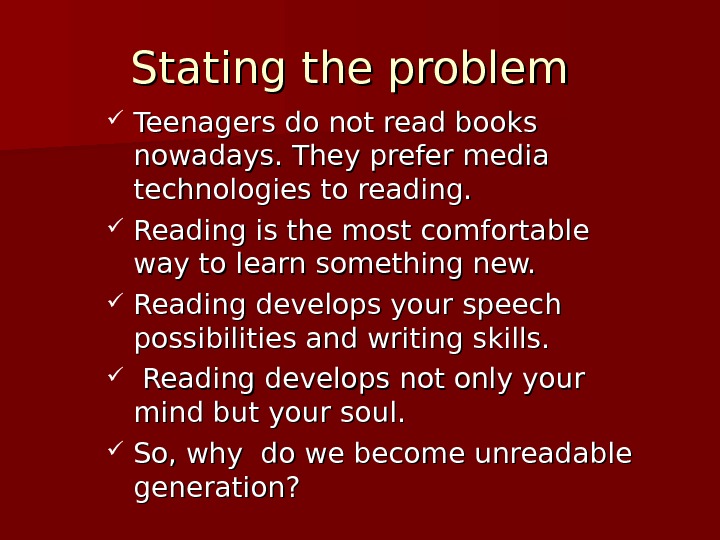 Stating the problem

✓ Teenagers do not read books nowadays. They prefer media technologies to reading.

✓ Reading is the most comfortable way to learn something new.

✓ Reading develops your speech possibilities and writing skills.

✓ Reading develops not only your mind but your soul.

✓ So, why do we become unreadable generation?